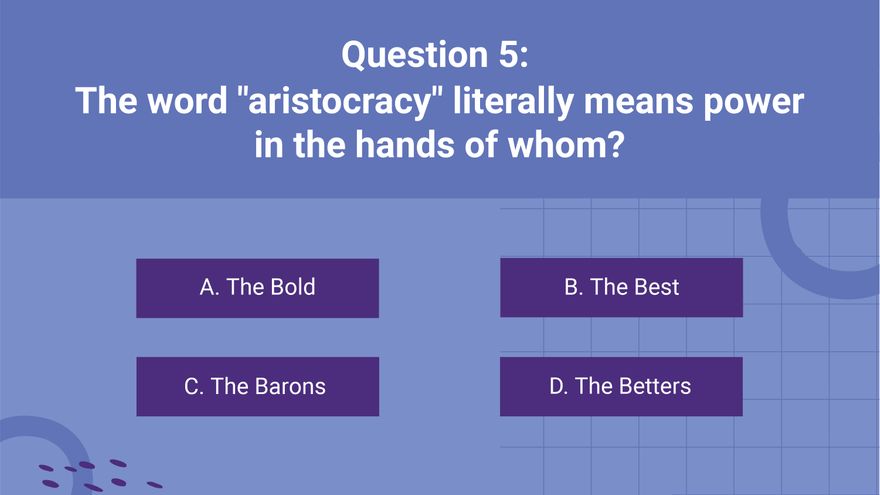 Question 5:
The word "aristocracy" literally means power in the hands of whom?

A. The Bold

B. The Best

C. The Barons

D. The Betters